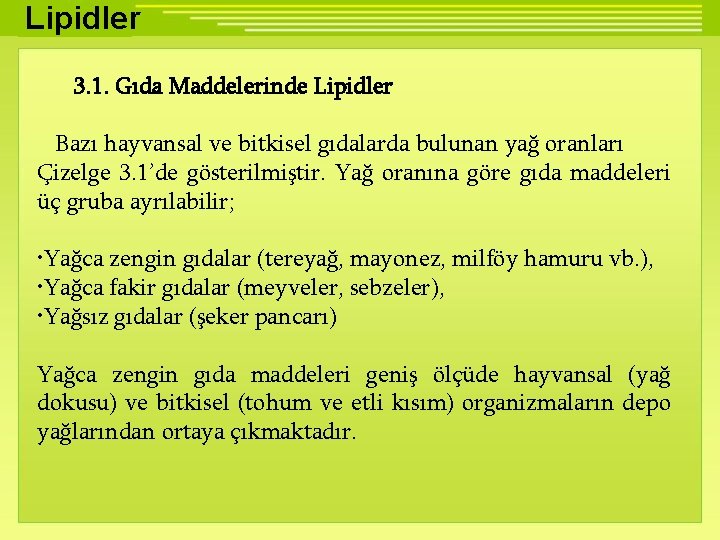 Lipidler

3.1. Gıda Maddelerinde Lipidler

Bazı hayvansal ve bitkisel gıdalarda bulunan yağ oranları Çizelge 3.1'de gösterilmiştir. Yağ oranına göre gıda maddeleri üç gruba ayrılabilir;

•Yağca zengin gıdalar (tereyağ, mayonez, milföy hamuru vb.),
•Yağca fakir gıdalar (meyveler, sebzeler),
•Yağsız gıdalar (şeker pancarı)

Yağca zengin gıda maddeleri geniş ölçüde hayvansal (yağ dokusu) ve bitkisel (tohum ve etli kısım) organizmaların depo yağlarından ortaya çıkmaktadır.